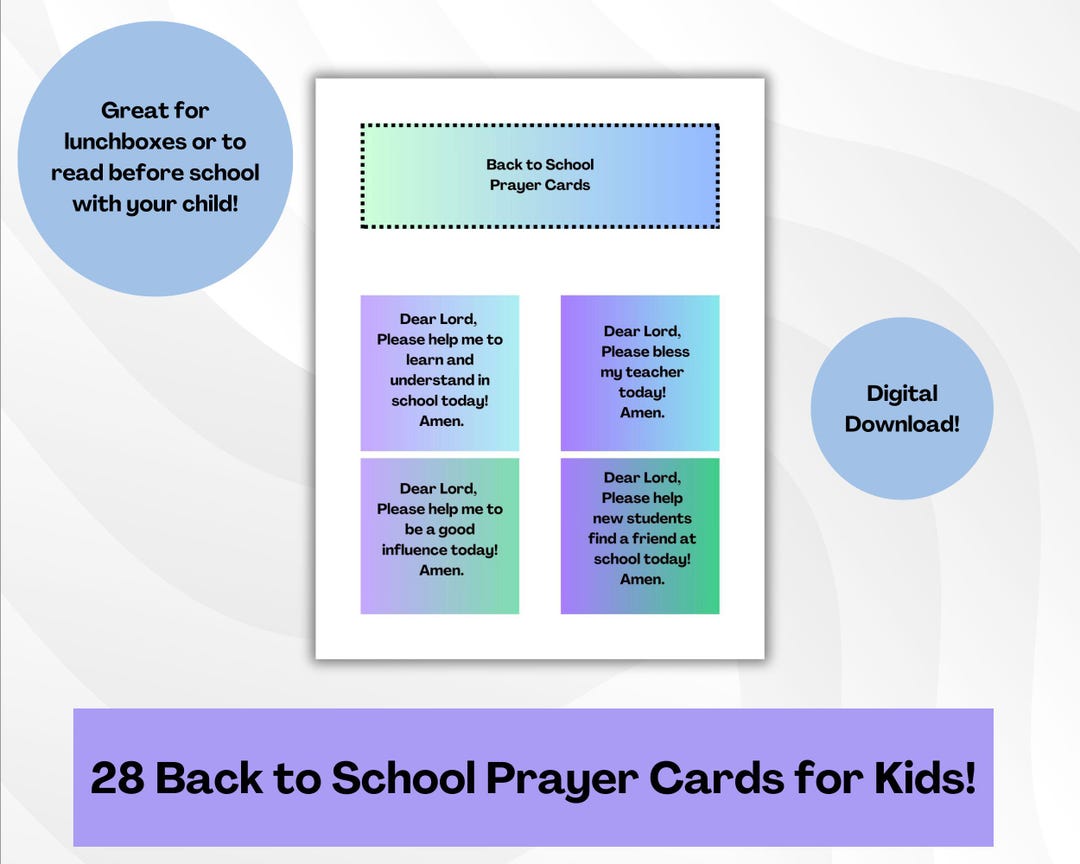 Great for lunchboxes or to read before school with your child!

Back to School Prayer Cards

Dear Lord, Please help me to learn and understand in school today! Amen.

Dear Lord, Please bless my teacher today! Amen.

Dear Lord, Please help me to be a good influence today! Amen.

Dear Lord, Please help new students find a friend at school today! Amen.

Digital Download!

28 Back to School Prayer Cards for Kids!